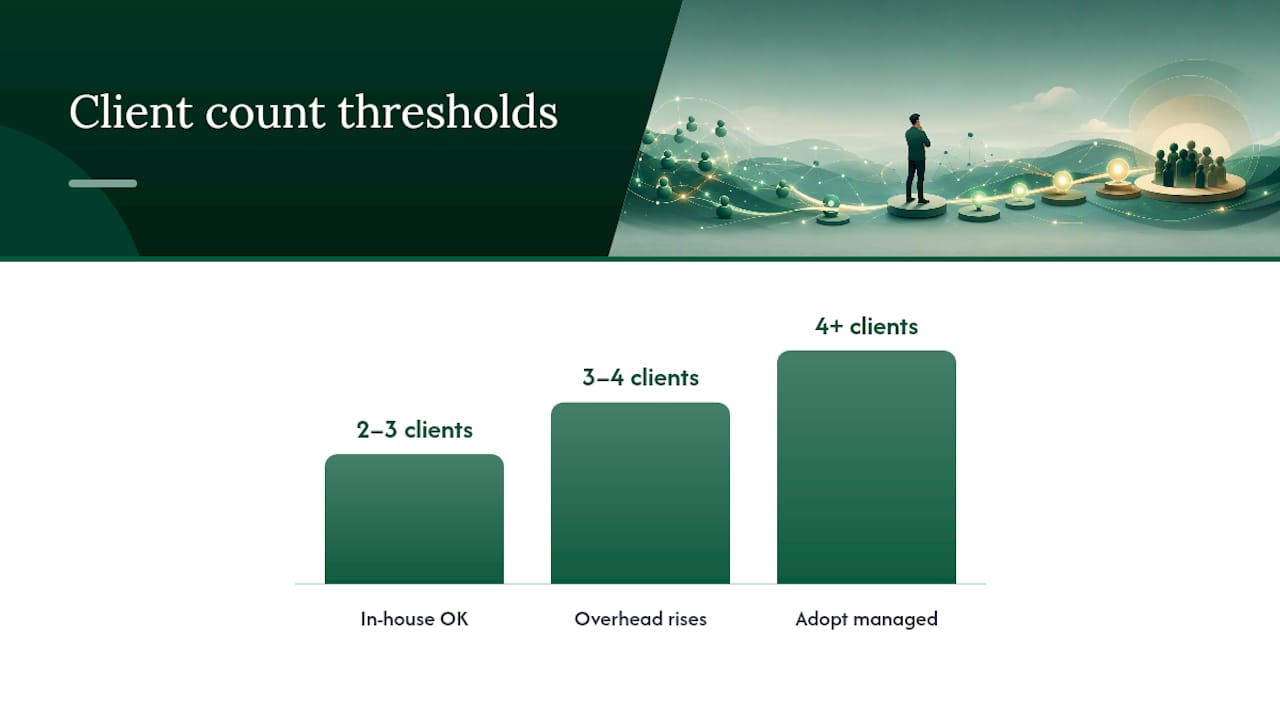 Client count thresholds

2–3 clients

3–4 clients

4+ clients

In-house OK

Overhead rises

Adopt managed